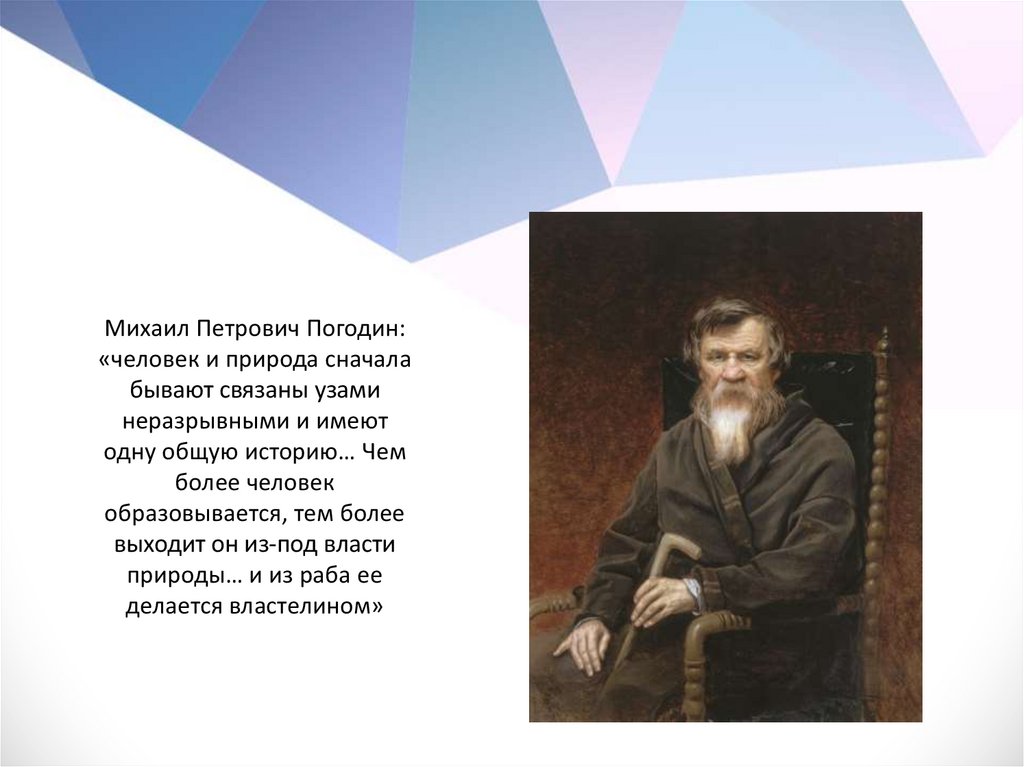 Михаил Петрович Погодин: «человек и природа сначала бывают связаны узами неразрывными и имеют одну общую историю… Чем более человек образовывается, тем более выходит он из-под власти природы… и из раба ее делается властелином»